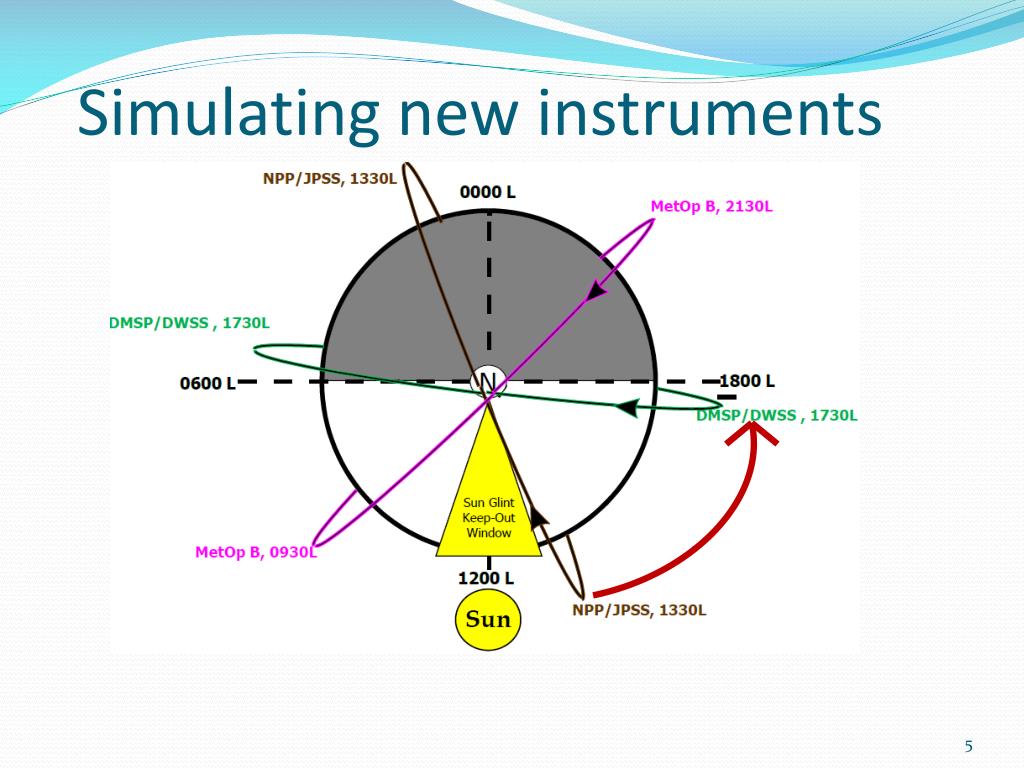 Simulating new instruments

NPP/JPSS, 1330L

0000 L

MetOp B, 2130L

DMSP/DWSS , 1730L

0600 L

N

1800 L

DMSP/DWSS , 1730L

Sun Glint Keep-Out Window

MetOp B, 0930L

1200 L

Sun

NPP/JPSS, 1330L

5